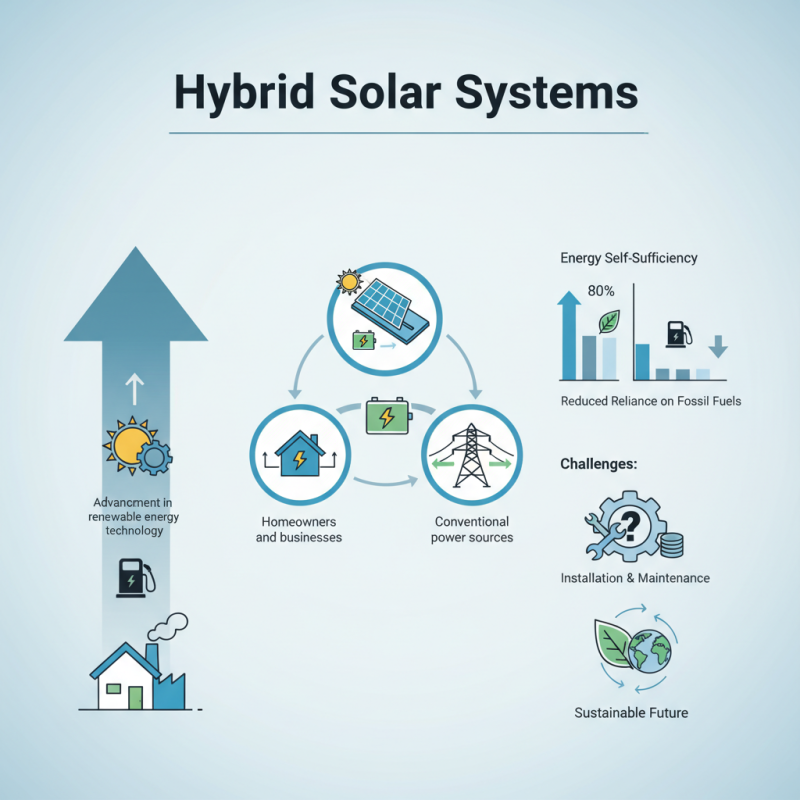 Hybrid Solar Systems

Advancment in renewable energy technology

Homeowners and businesses

Conventional power sources

Energy Self-Sufficiency

80%

Reduced Reliance on Fossil Fuels

Challenges:

Installation & Maintenance

Sustainable Future